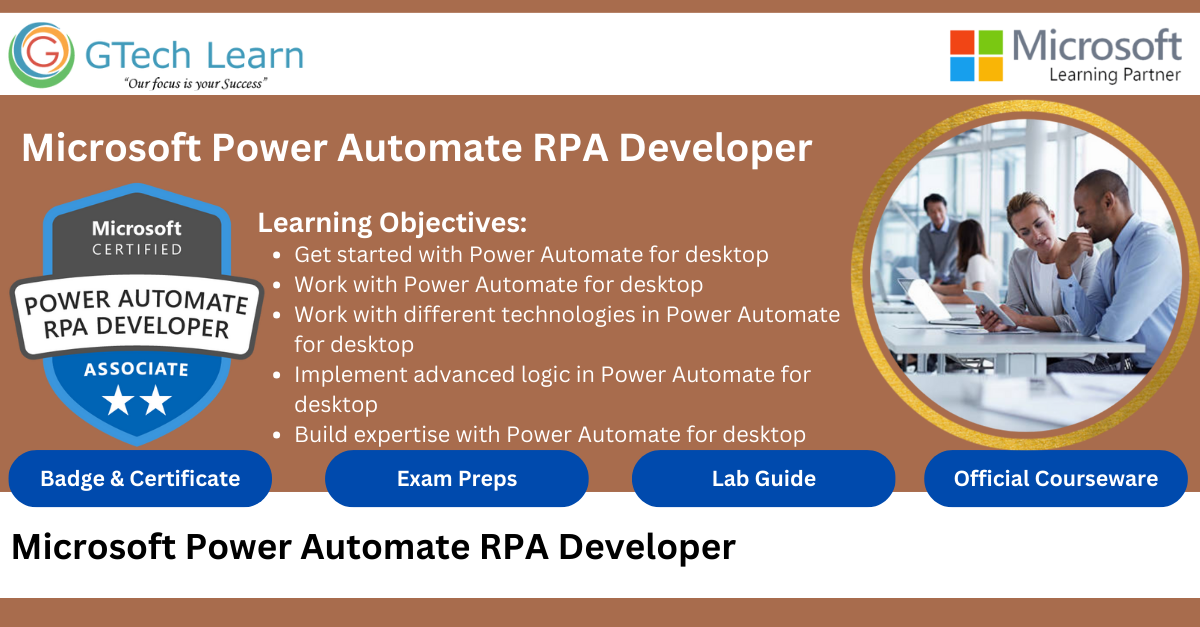 GTech Learn
"Our focus is your Success"

Microsoft
Learning Partner

Microsoft Power Automate RPA Developer

Microsoft
CERTIFIED
POWER AUTOMATE
RPA DEVELOPER
ASSOCIATE

Learning Objectives:
- Get started with Power Automate for desktop
- Work with Power Automate for desktop
- Work with different technologies in Power Automate for desktop
- Implement advanced logic in Power Automate for desktop
- Build expertise with Power Automate for desktop

Badge & Certificate
Exam Preps
Lab Guide
Official Courseware

Microsoft Power Automate RPA Developer